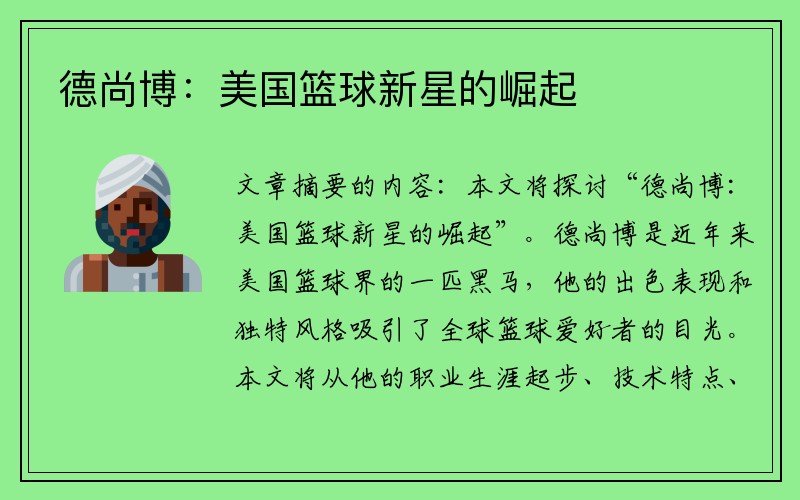 德尚博：美国篮球新星的崛起

文章摘要的内容：本文将探讨“德尚博：美国篮球新星的崛起”。德尚博是近年来美国篮球界的一匹黑马，他的出色表现和独特风格吸引了全球篮球爱好者的目光。本文将从他的职业生涯起步、技术特点、